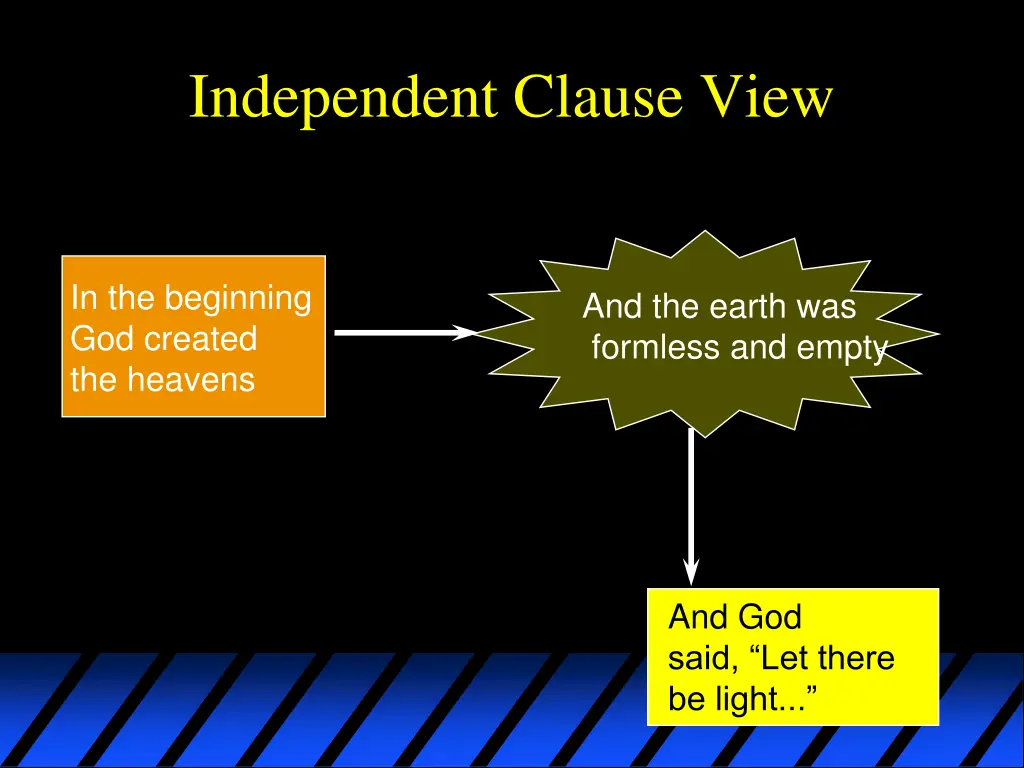 Independent Clause View

In the beginning God created the heavens

And the earth was formless and empty

And God said, “Let there be light...”